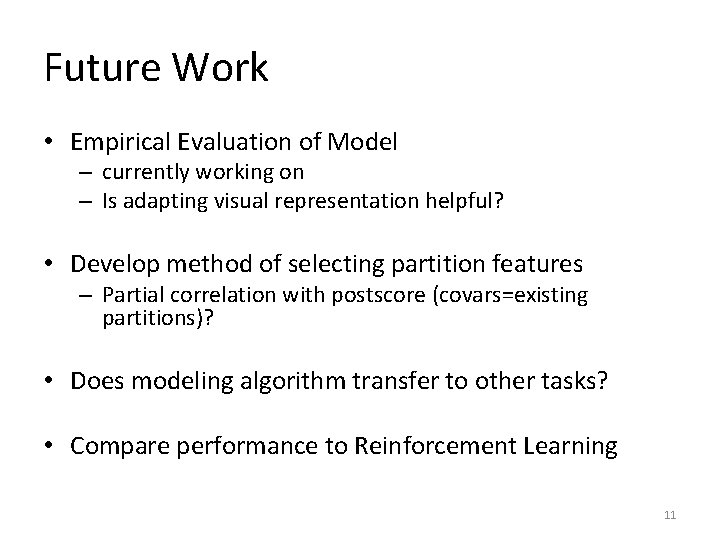 Future Work

• Empirical Evaluation of Model
– currently working on
– Is adapting visual representation helpful?

• Develop method of selecting partition features
– Partial correlation with postscore (covars=existing partitions)?

• Does modeling algorithm transfer to other tasks?

• Compare performance to Reinforcement Learning

11